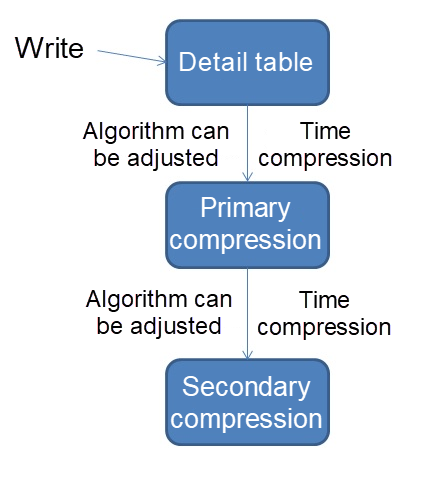 Write

Detail table

Algorithm can be adjusted

Time compression

Primary compression

Algorithm can be adjusted

Time compression

Secondary compression